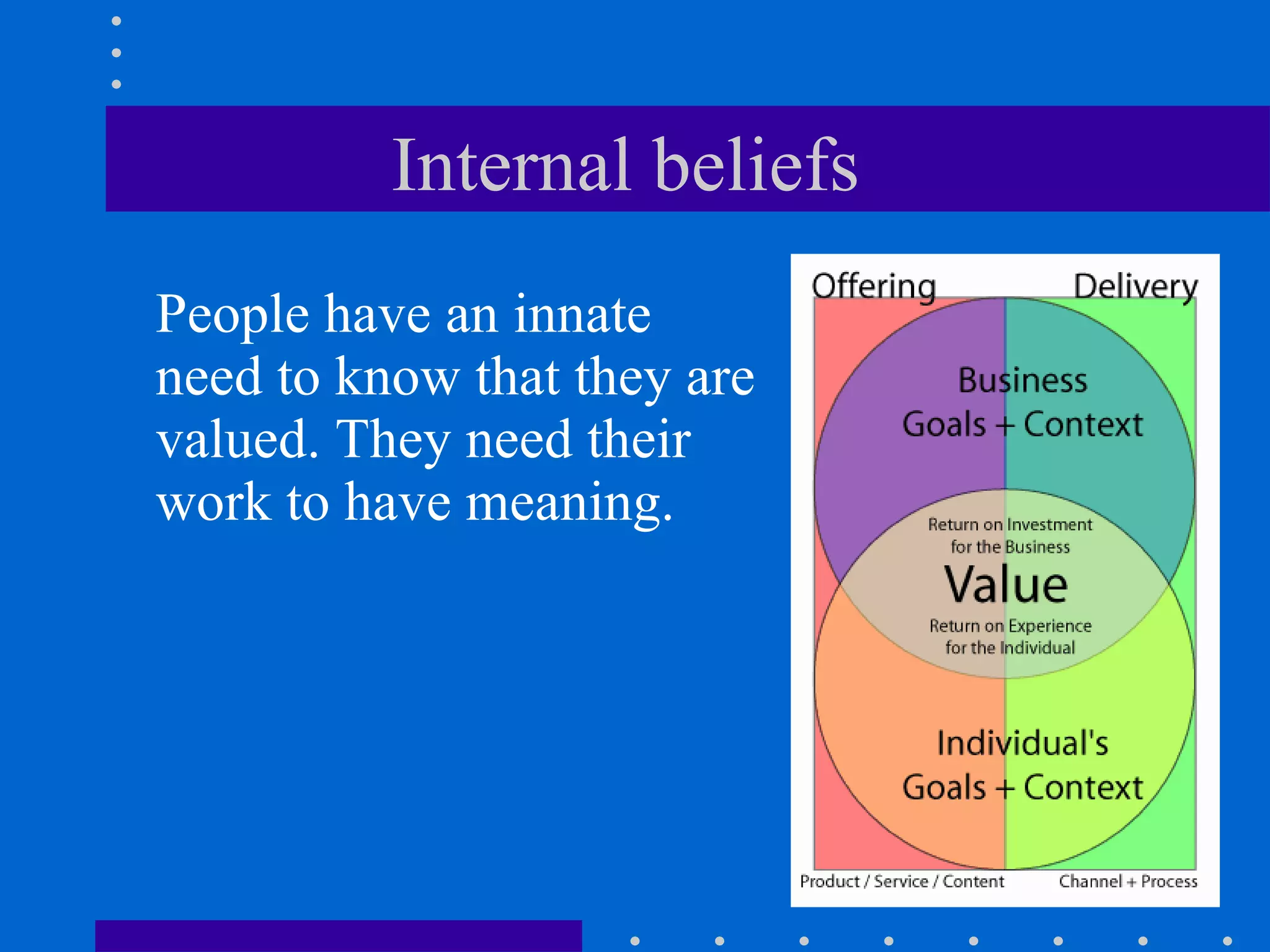 Internal beliefs

People have an innate need to know that they are valued. They need their work to have meaning.

Offering

Delivery

Business
Goals + Context

Return on Investment
for the Business

Value

Return on Experience
for the Individual

Individual's
Goals + Context

Product / Service / Content

Channel + Process